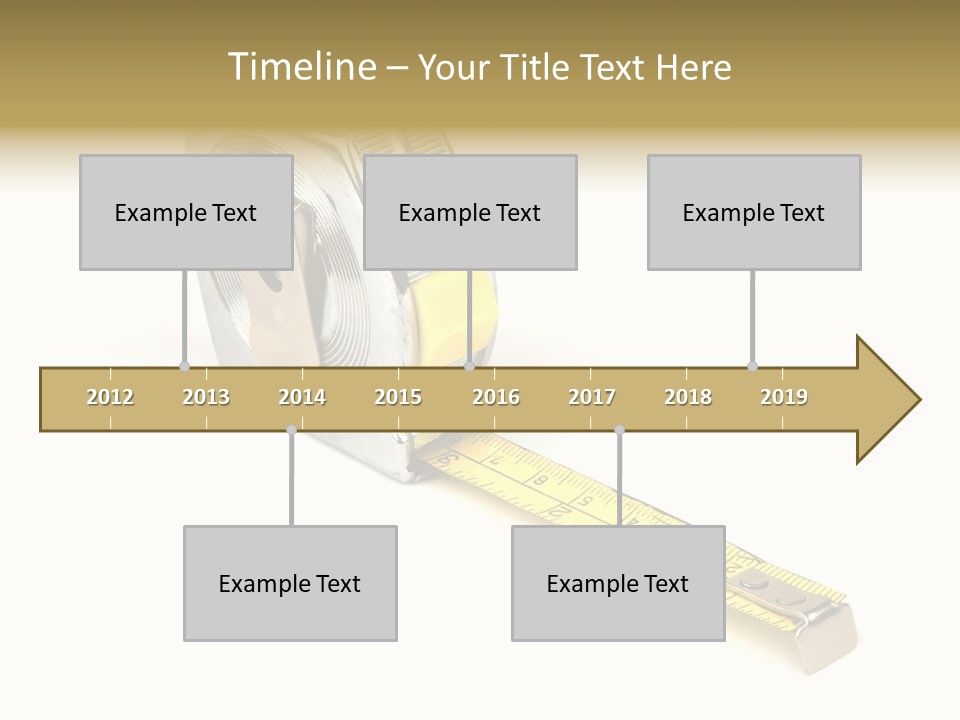 Timeline – Your Title Text Here

Example Text

Example Text

Example Text

2012 2013 2014 2015 2016 2017 2018 2019

Example Text

Example Text